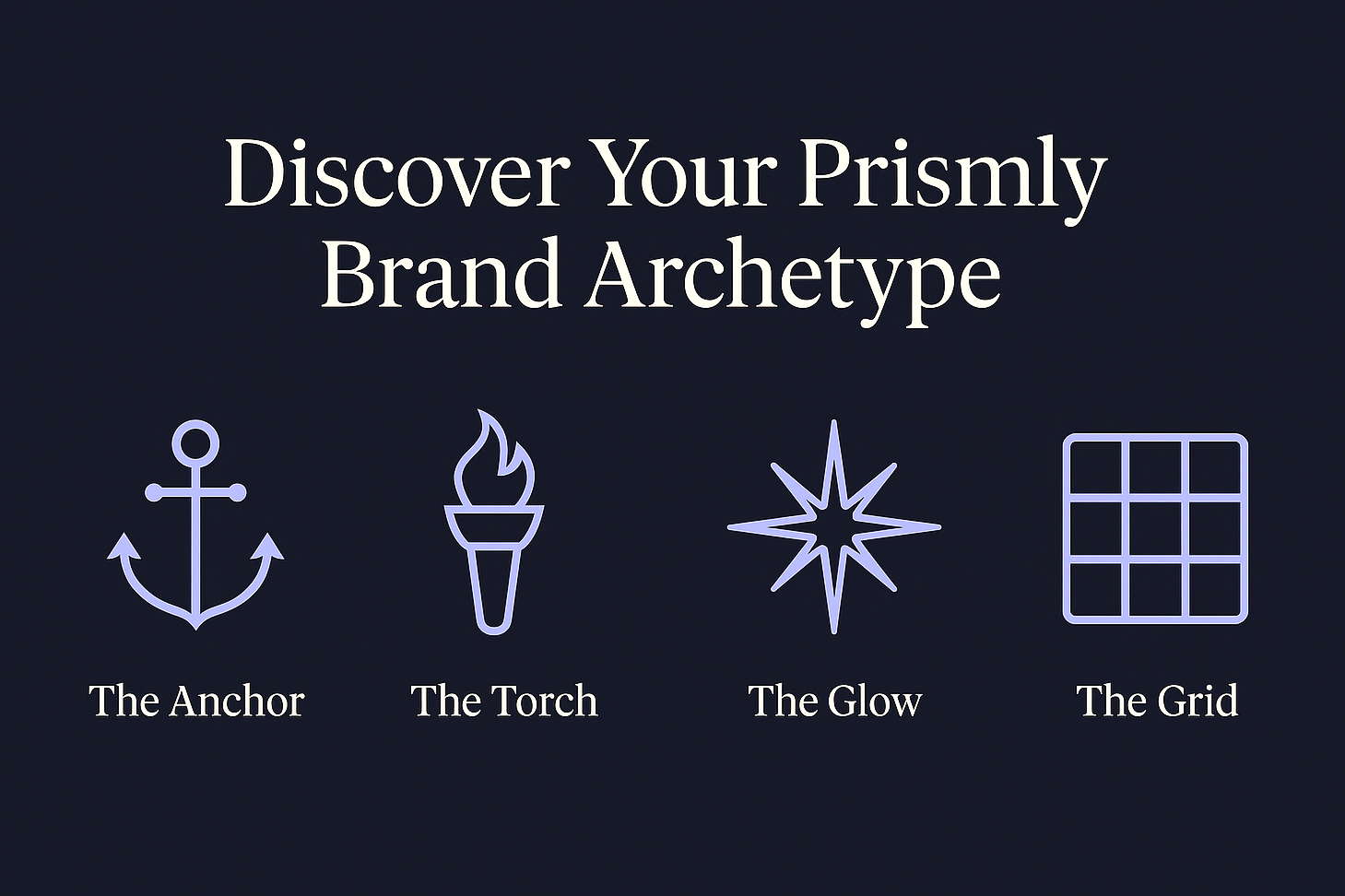 Discover Your Prismly Brand Archetype

The Anchor

The Torch

The Glow

The Grid